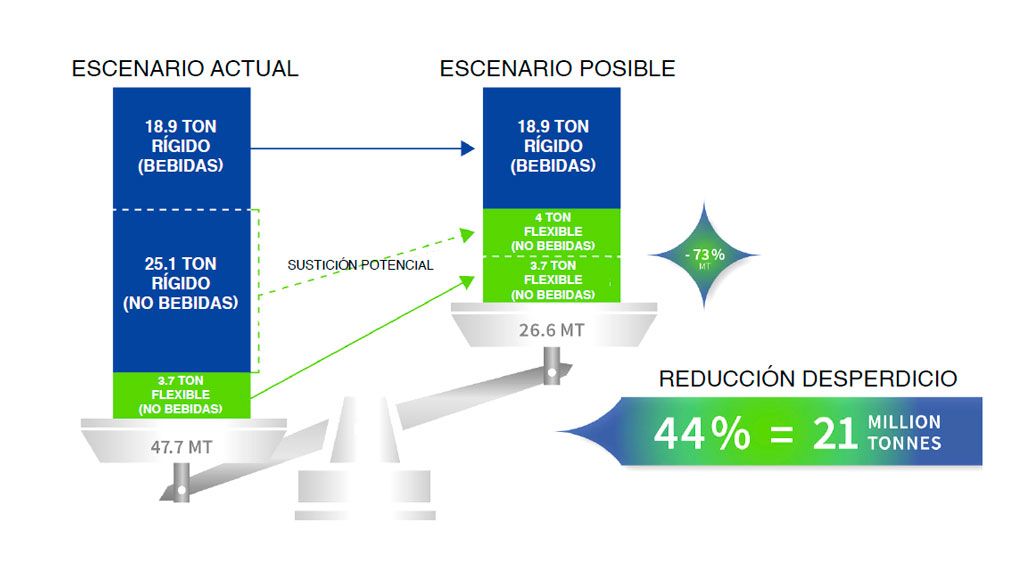 ESCENARIO ACTUAL

18.9 TON RÍGIDO (BEBIDAS)

25.1 TON RÍGIDO (NO BEBIDAS)

3.7 TON FLEXIBLE (NO BEBIDAS)

47.7 MT

SUSTICIÓN POTENCIAL

ESCENARIO POSIBLE

18.9 TON RÍGIDO (BEBIDAS)

4 TON FLEXIBLE (NO BEBIDAS)

3.7 TON FLEXIBLE (NO BEBIDAS)

26.6 MT

- 73 % MT

REDUCCIÓN DESPERDICIO

44 % = 21 MILLION TONNES